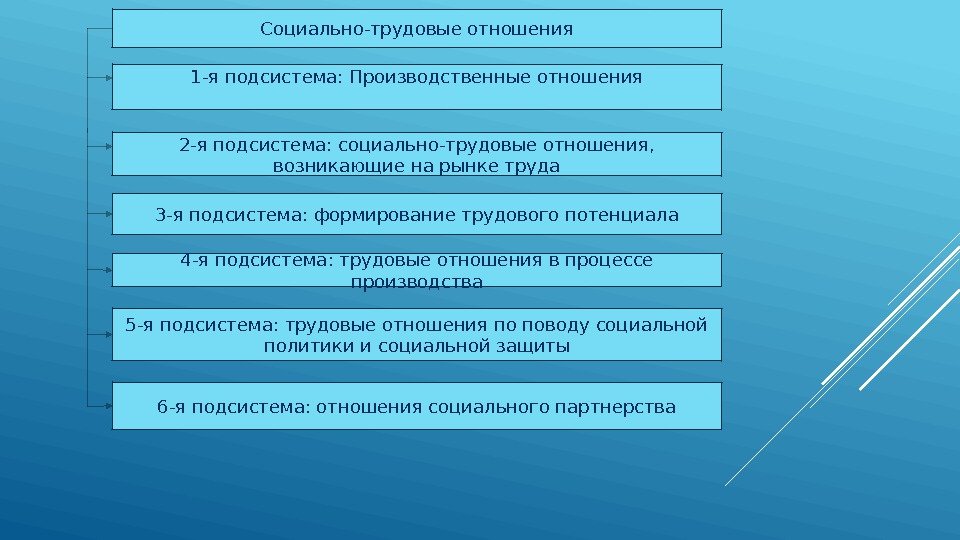 Социально-трудовые отношения

1-я подсистема: Производственные отношения

2-я подсистема: социально-трудовые отношения, возникающие на рынке труда

3-я подсистема: формирование трудового потенциала

4-я подсистема: трудовые отношения в процессе производства

5-я подсистема: трудовые отношения по поводу социальной политики и социальной защиты

6-я подсистема: отношения социального партнерства